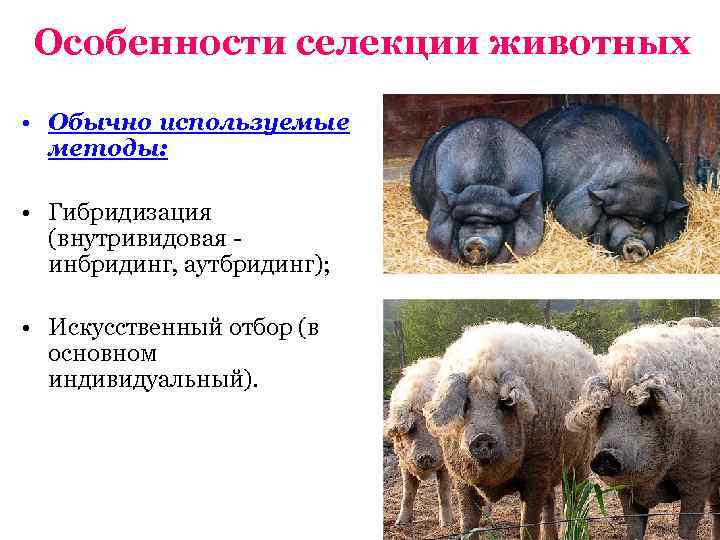 Особенности селекции животных

• Обычно используемые методы:

• Гибридизация (внутривидовая - инбридинг, аутбридинг);

• Искусственный отбор (в основном индивидуальный).